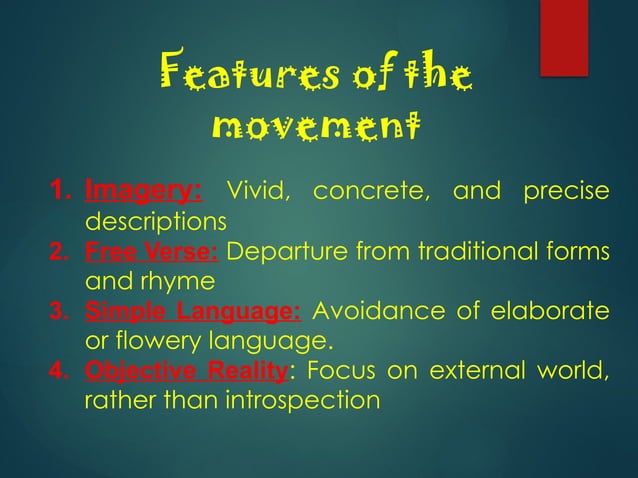 Features of the movement

1. Imagery: Vivid, concrete, and precise descriptions
2. Free Verse: Departure from traditional forms and rhyme
3. Simple Language: Avoidance of elaborate or flowery language.
4. Objective Reality: Focus on external world, rather than introspection